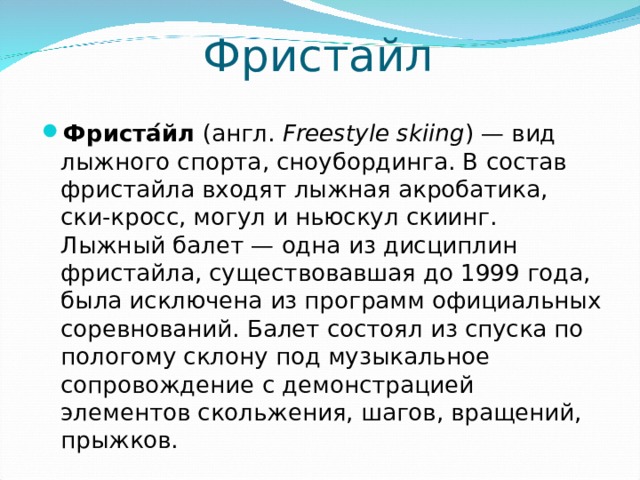 Фристайл

Фриста́йл (англ. Freestyle skiing) — вид лыжного спорта, сноубординга. В состав фристайла входят лыжная акробатика, ски-кросс, могул и ньюскул скиинг. Лыжный балет — одна из дисциплин фристайла, существовавшая до 1999 года, была исключена из программ официальных соревнований. Балет состоял из спуска по пологому склону под музыкальное сопровождение с демонстрацией элементов скольжения, шагов, вращений, прыжков.